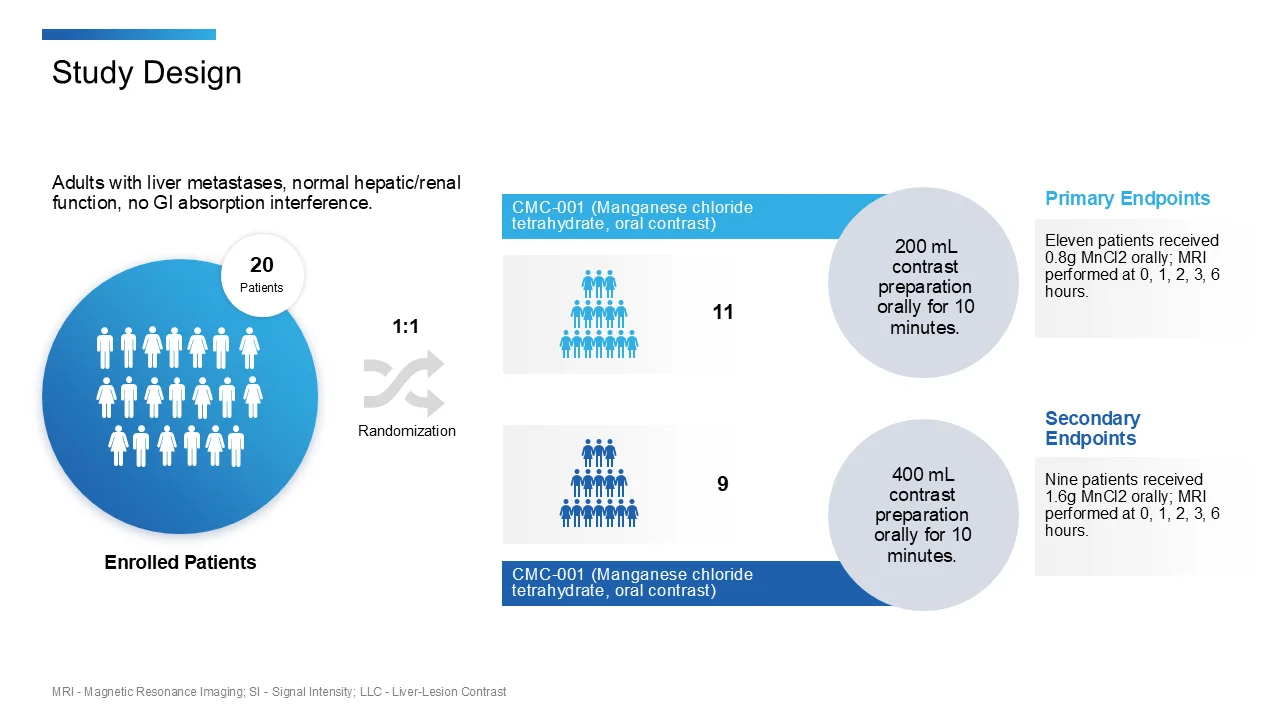 Study Design

Adults with liver metastases, normal hepatic/renal function, no GI absorption interference.

20
Patients

Enrolled Patients

1:1

Randomization

CMC-001 (Manganese chloride tetrahydrate, oral contrast)

11

200 mL contrast preparation orally for 10 minutes.

Primary Endpoints

Eleven patients received 0.8g MnCl2 orally; MRI performed at 0, 1, 2, 3, 6 hours.

9

400 mL contrast preparation orally for 10 minutes.

CMC-001 (Manganese chloride tetrahydrate, oral contrast)

Secondary Endpoints

Nine patients received 1.6g MnCl2 orally; MRI performed at 0, 1, 2, 3, 6 hours.

MRI - Magnetic Resonance Imaging; SI - Signal Intensity; LLC - Liver-Lesion Contrast